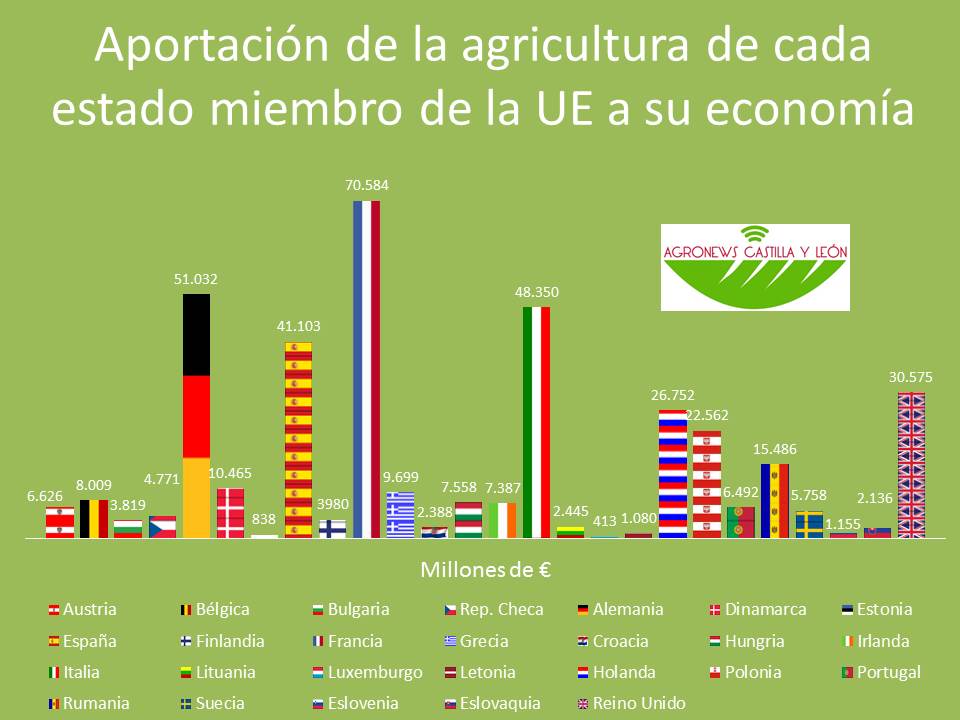 Aportación de la agricultura de cada estado miembro de la UE a su economía

AGRONEWS CASTILLA Y LEÓN

6.626
8.009
3.819
4.771
51.032
10.465
838
41.103
3980
70.584
9.699
2.388
7.558
7.387
48.350
2.445
413
1.080
26.752
22.562
6.492
15.486
5.758
1.155
2.136
30.575

Millones de €

Austria
Bélgica
Bulgaria
Rep. Checa
Alemania
Dinamarca
Estonia
España
Finlandia
Francia
Grecia
Croacia
Hungria
Irlanda
Italia
Lituania
Luxemburgo
Letonia
Holanda
Polonia
Portugal
Rumania
Suecia
Eslovenia
Eslovaquia
Reino Unido